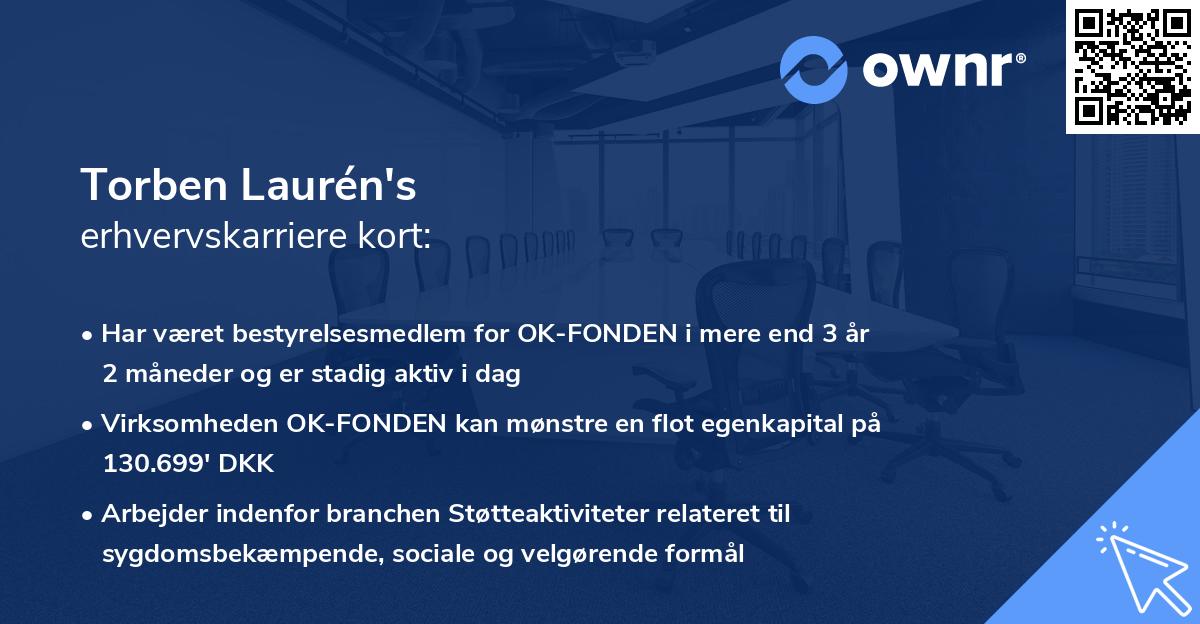 ownr®

Torben Laurén's
erhvervskarriere kort:

• Har været bestyrelsesmedlem for OK-FONDEN i mere end 3 år 2 måneder og er stadig aktiv i dag

• Virksomheden OK-FONDEN kan mønstre en flot egenkapital på 130.699' DKK

• Arbejder indenfor branchen Støtteaktiviteter relateret til sygdomsbekæmpende, sociale og velgørende formål